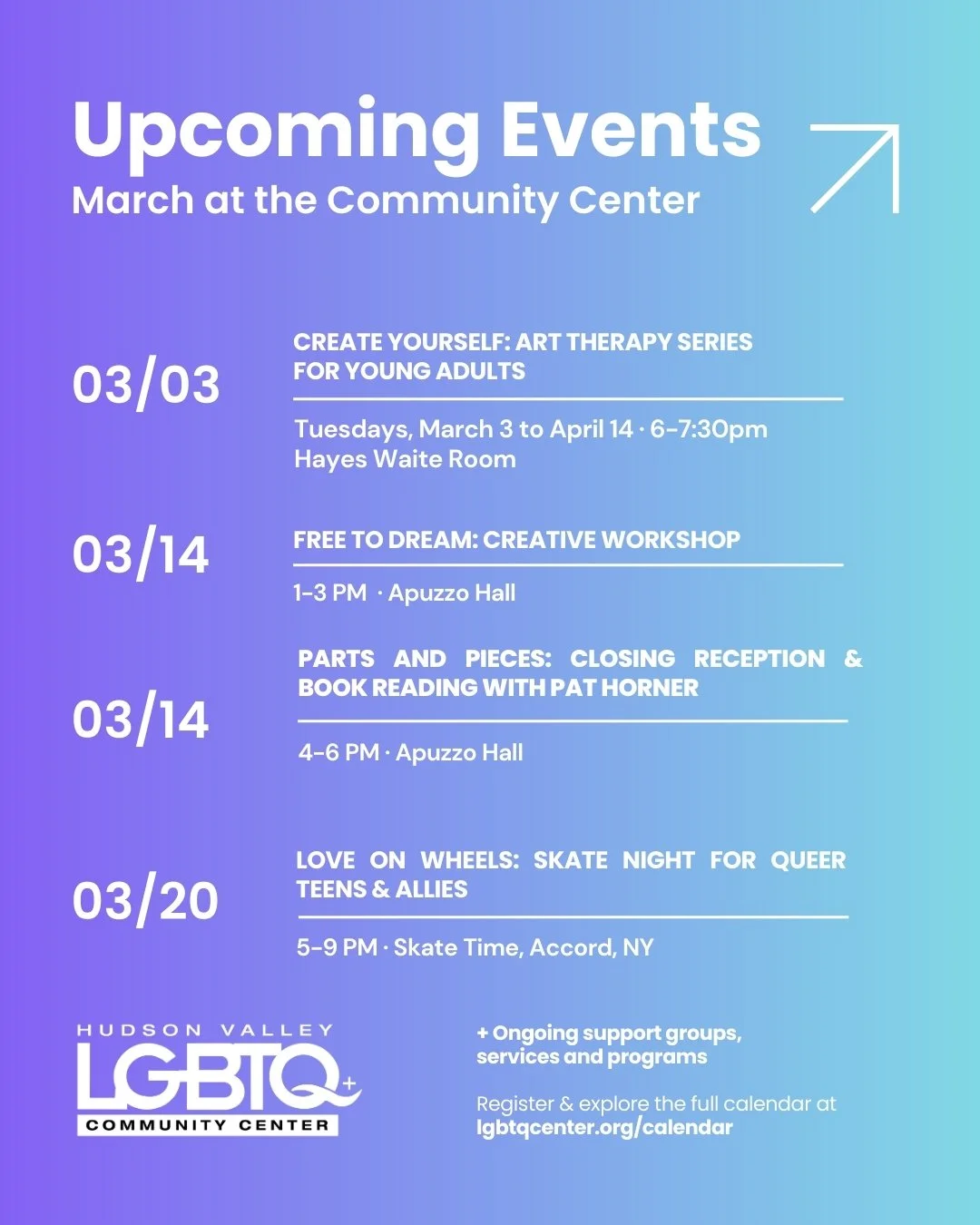 Upcoming Events
March at the Community Center

03/03

CREATE YOURSELF: ART THERAPY SERIES FOR YOUNG ADULTS

Tuesdays, March 3 to April 14 · 6-7:30pm
Hayes Waite Room

03/14

FREE TO DREAM: CREATIVE WORKSHOP

1-3 PM · Apuzzo Hall

03/14

PARTS AND PIECES: CLOSING RECEPTION & BOOK READING WITH PAT HORNER

4-6 PM · Apuzzo Hall

03/20

LOVE ON WHEELS: SKATE NIGHT FOR QUEER TEENS & ALLIES

5-9 PM · Skate Time, Accord, NY

HUDSON VALLEY
LGBTQ+
COMMUNITY CENTER

+ Ongoing support groups, services and programs

Register & explore the full calendar at
lgbtqcenter.org/calendar